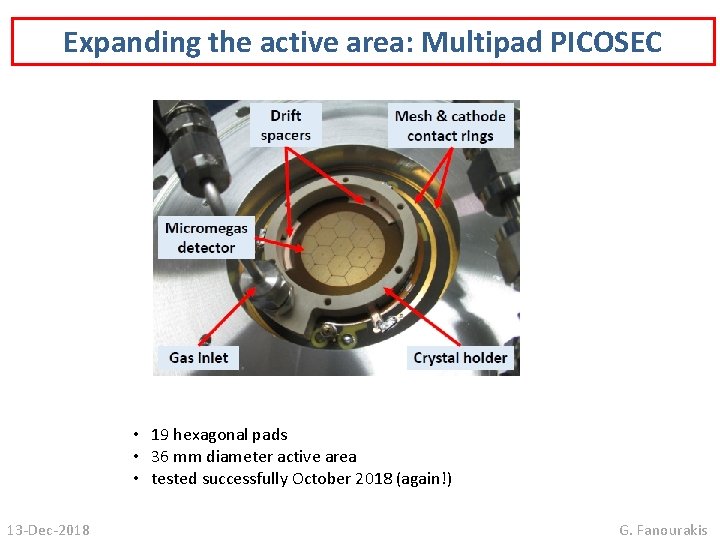 Expanding the active area: Multipad PICOSEC

Drift spacers

Mesh & cathode contact rings

Micromegas detector

Gas Inlet

Crystal holder

• 19 hexagonal pads
• 36 mm diameter active area
• tested successfully October 2018 (again!)

13-Dec-2018

G. Fanourakis